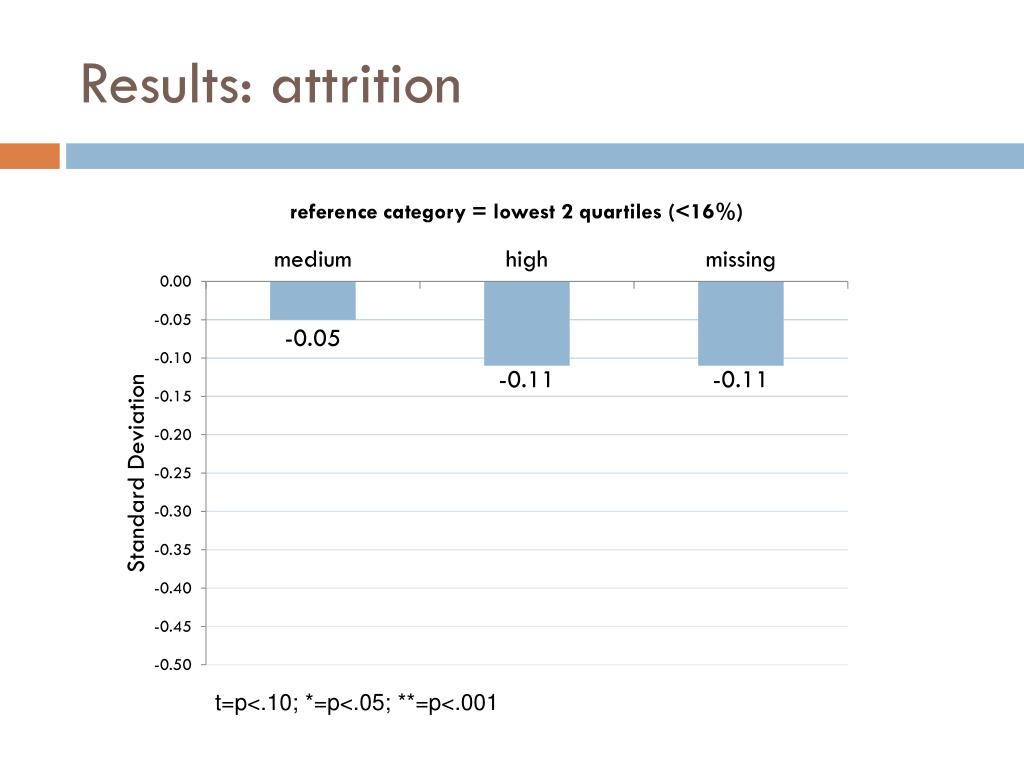 Results: attrition

reference category = lowest 2 quartiles (<16%)

medium

high

missing

0.00
-0.05
-0.10
-0.15
-0.20
-0.25
-0.30
-0.35
-0.40
-0.45
-0.50

Standard Deviation

-0.05

-0.11

-0.11

t=p<.10; *=p<.05; **=p<.001